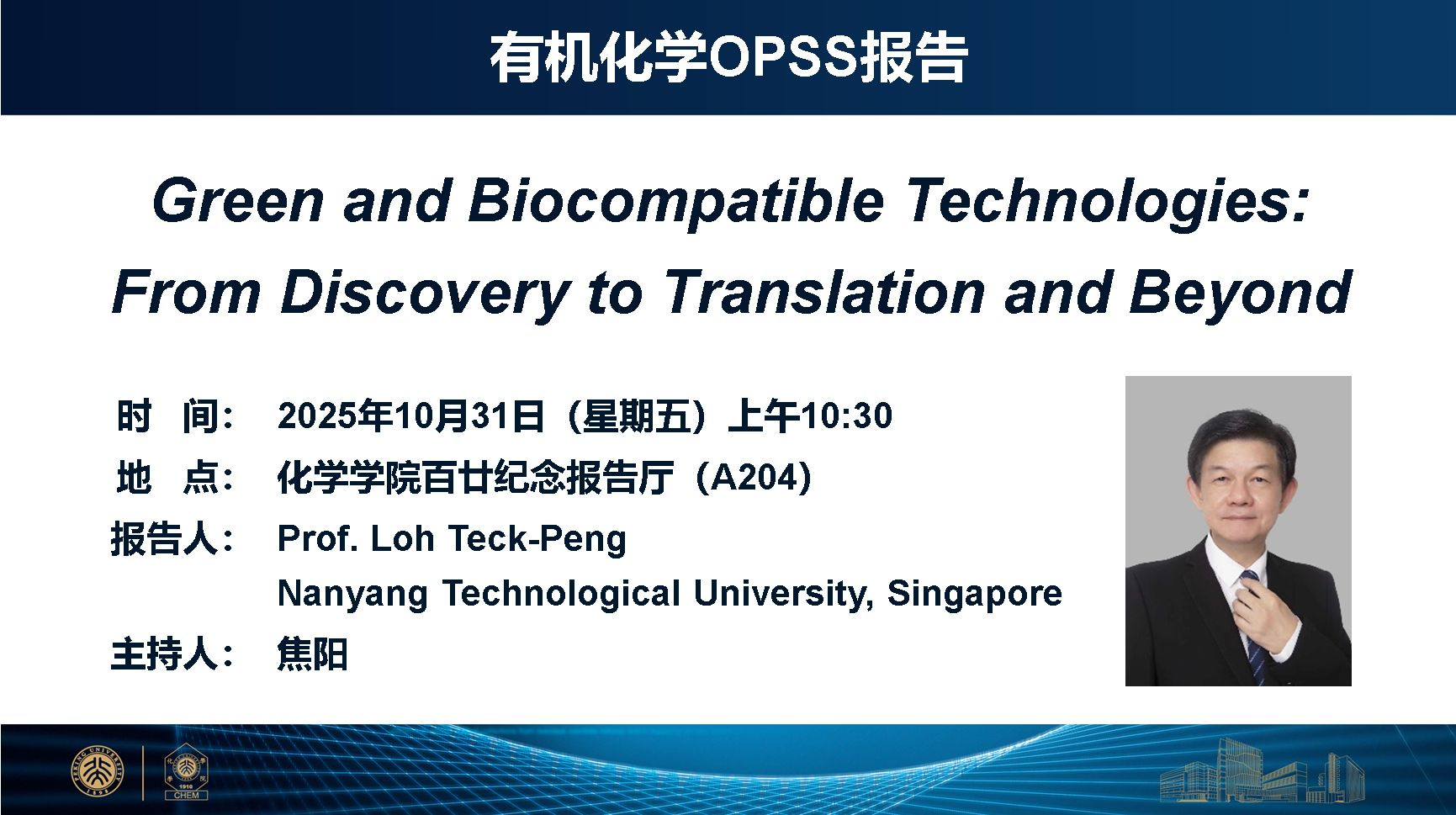 有机化学OPSS报告

Green and Biocompatible Technologies: From Discovery to Translation and Beyond

时　间：　2025年10月31日（星期五）上午10:30
地　点：　化学学院百廿纪念报告厅（A204）
报告人：　Prof. Loh Teck-Peng
Nanyang Technological University, Singapore
主持人：　焦阳

PEKING UNIVERSITY 1898

1910 CHEM